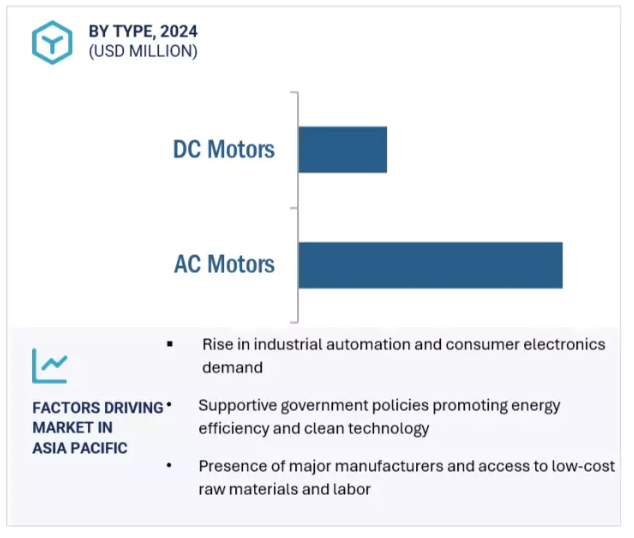 BY TYPE, 2024
(USD MILLION)

DC Motors

AC Motors

FACTORS DRIVING MARKET IN ASIA PACIFIC

▪ Rise in industrial automation and consumer electronics demand

• Supportive government policies promoting energy efficiency and clean technology

• Presence of major manufacturers and access to low-cost raw materials and labor